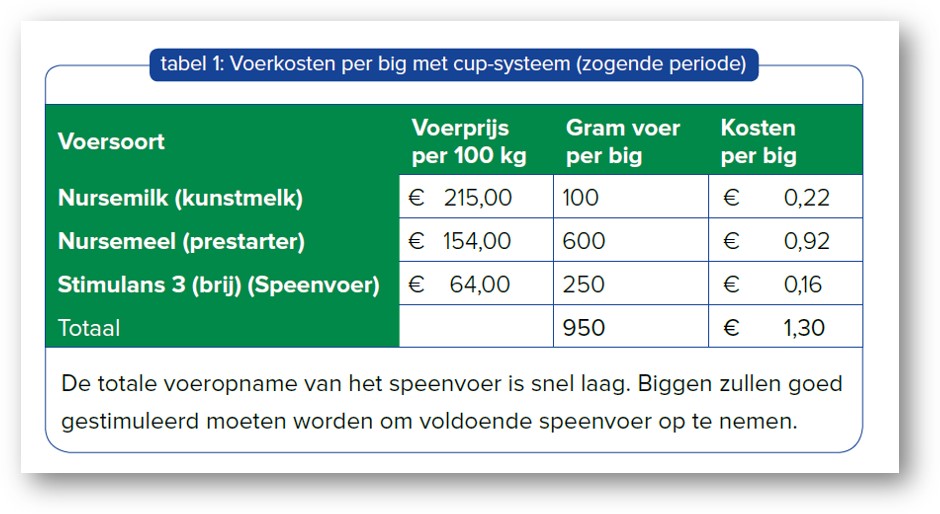 tabel 1: Voerkosten per big met cup-systeem (zogende periode)

| Voersoort | Voerprijs per 100 kg | Gram voer per big | Kosten per big |
|---|---|---|---|
| Nursemilk (kunstmelk) | € 215,00 | 100 | € 0,22 |
| Nursemeel (prestarter) | € 154,00 | 600 | € 0,92 |
| Stimulans 3 (brij) (Speenvoer) | € 64,00 | 250 | € 0,16 |
| Totaal | | 950 | € 1,30 |

De totale voeropname van het speenvoer is snel laag. Biggen zullen goed gestimuleerd moeten worden om voldoende speenvoer op te nemen.